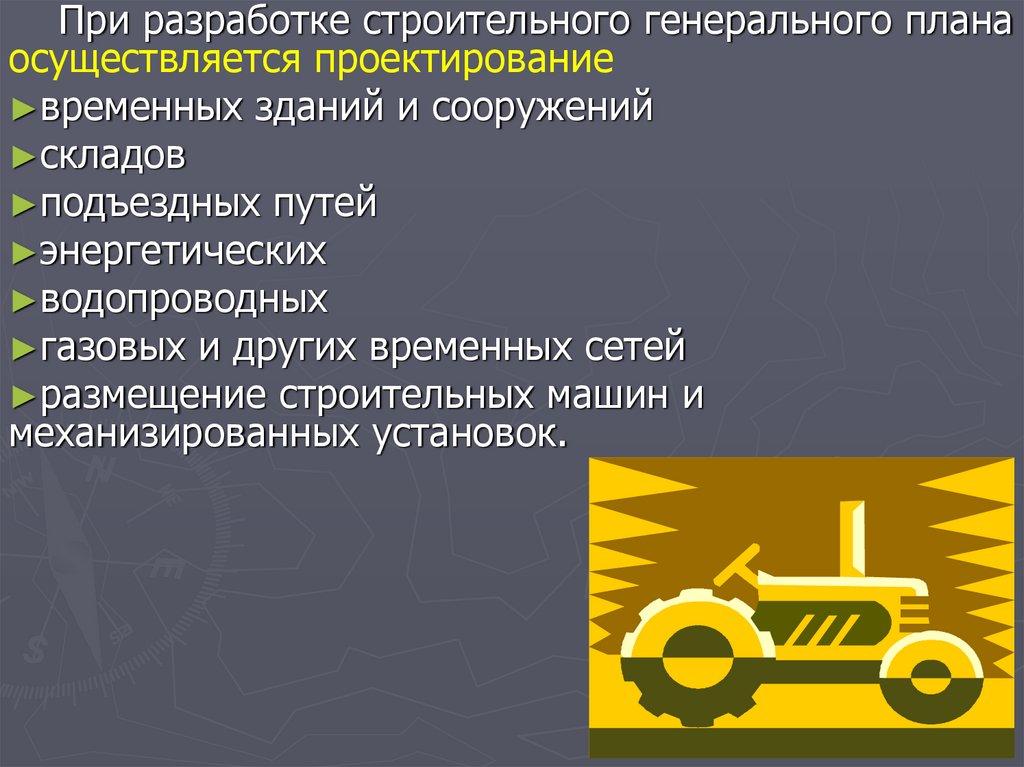 При разработке строительного генерального плана осуществляется проектирование
►временных зданий и сооружений
►складов
►подъездных путей
►энергетических
►водопроводных
►газовых и других временных сетей
►размещение строительных машин и механизированных установок.